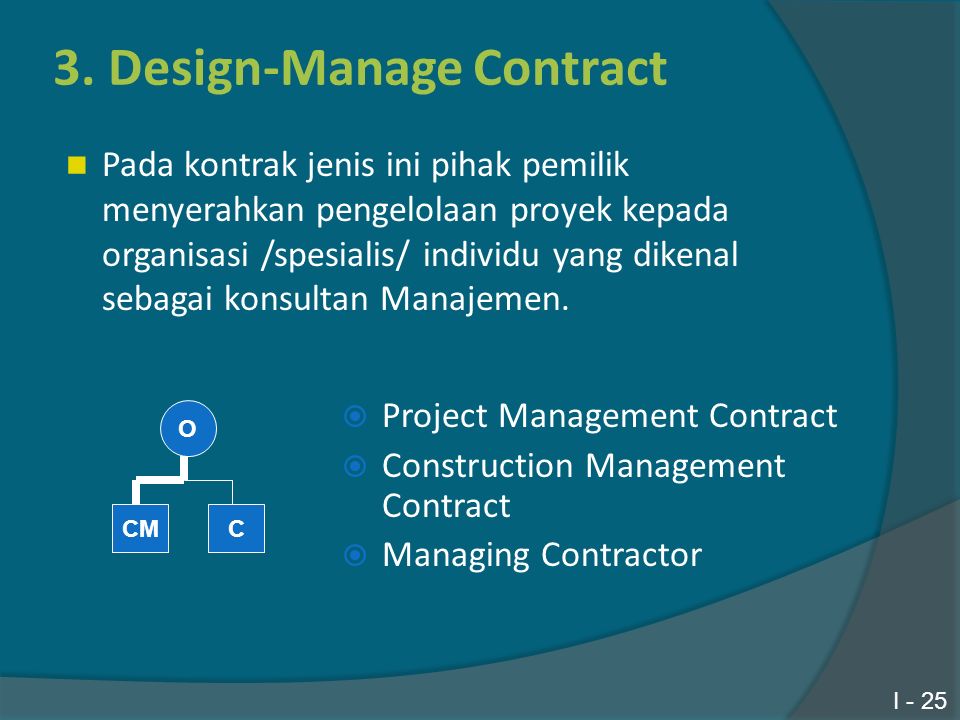 3. Design-Manage Contract

Pada kontrak jenis ini pihak pemilik menyerahkan pengelolaan proyek kepada organisasi /spesialis/ individu yang dikenal sebagai konsultan Manajemen.

O

CM

C

Project Management Contract

Construction Management Contract

Managing Contractor

I - 25